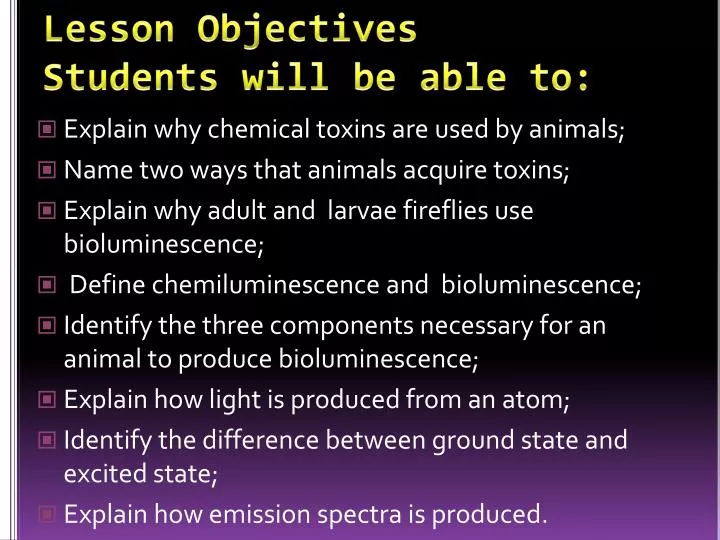 Lesson Objectives
Students will be able to:

Explain why chemical toxins are used by animals;

Name two ways that animals acquire toxins;

Explain why adult and larvae fireflies use bioluminescence;

Define chemiluminescence and bioluminescence;

Identify the three components necessary for an animal to produce bioluminescence;

Explain how light is produced from an atom;

Identify the difference between ground state and excited state;

Explain how emission spectra is produced.